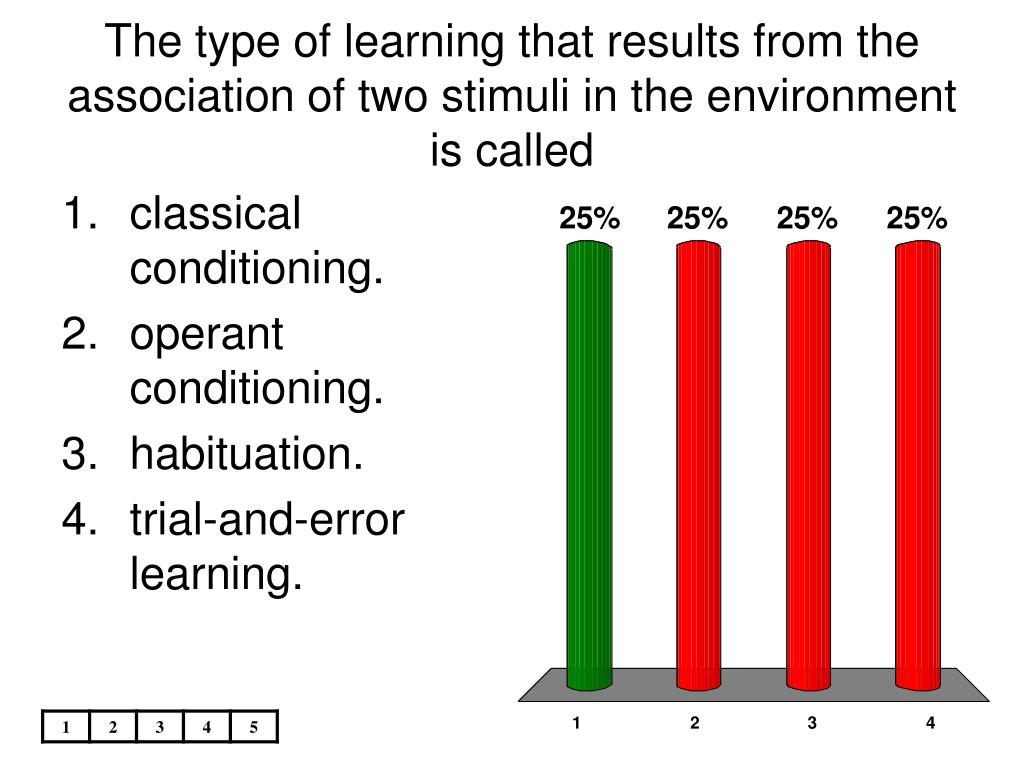 The type of learning that results from the association of two stimuli in the environment is called

1. classical conditioning.
2. operant conditioning.
3. habituation.
4. trial-and-error learning.

25% 25% 25% 25%

1 2 3 4

| 1 | 2 | 3 | 4 | 5 |
|---|---|---|---|---|